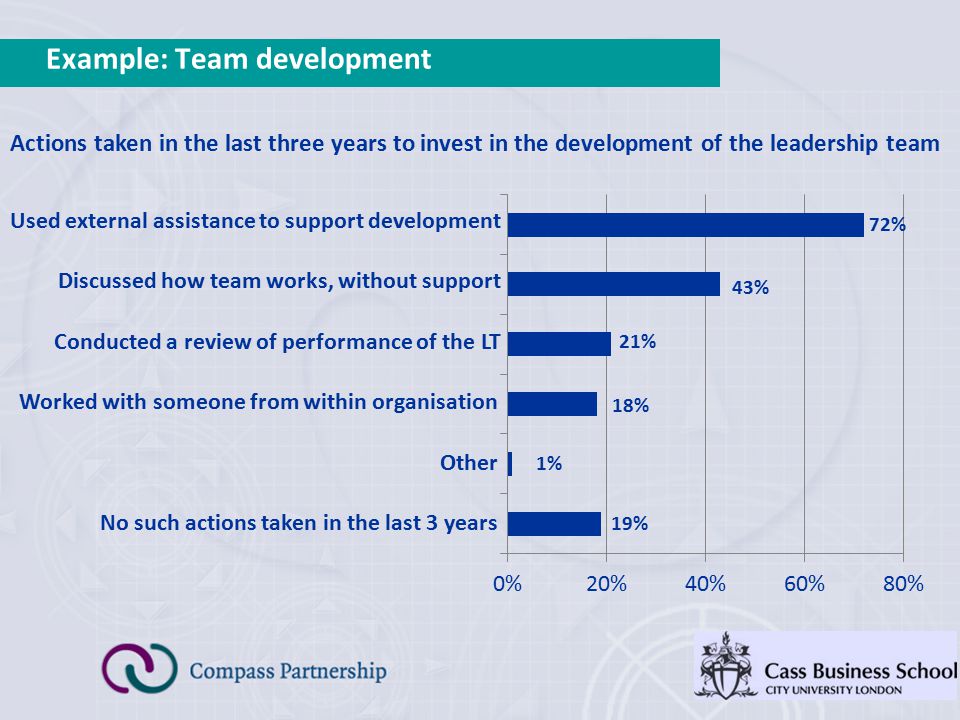 Example: Team development

Actions taken in the last three years to invest in the development of the leadership team

Used external assistance to support development 72%

Discussed how team works, without support 43%

Conducted a review of performance of the LT 21%

Worked with someone from within organisation 18%

Other 1%

No such actions taken in the last 3 years 19%

0% 20% 40% 60% 80%

Compass Partnership

Cass Business School
CITY UNIVERSITY LONDON